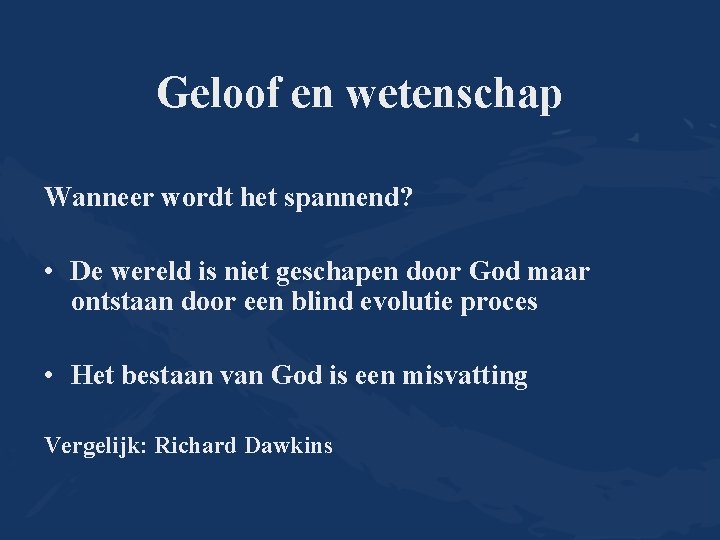 Geloof en wetenschap

Wanneer wordt het spannend?

• De wereld is niet geschapen door God maar ontstaan door een blind evolutie proces

• Het bestaan van God is een misvatting

Vergelijk: Richard Dawkins